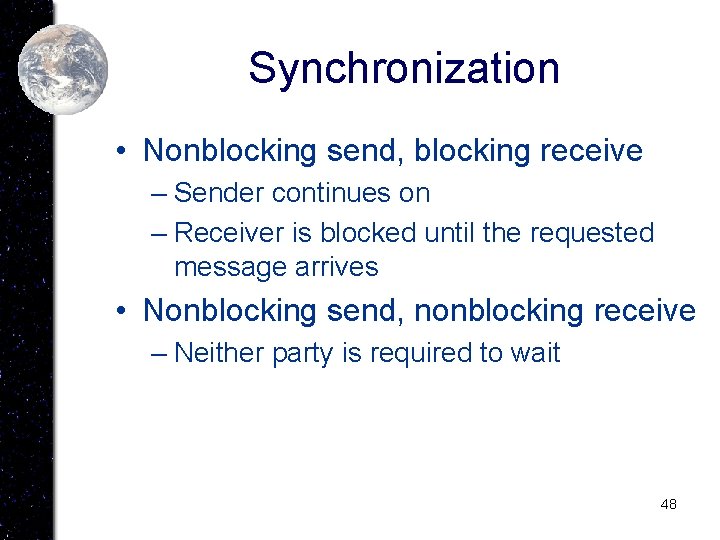 Synchronization

• Nonblocking send, blocking receive
– Sender continues on
– Receiver is blocked until the requested message arrives

• Nonblocking send, nonblocking receive
– Neither party is required to wait

48